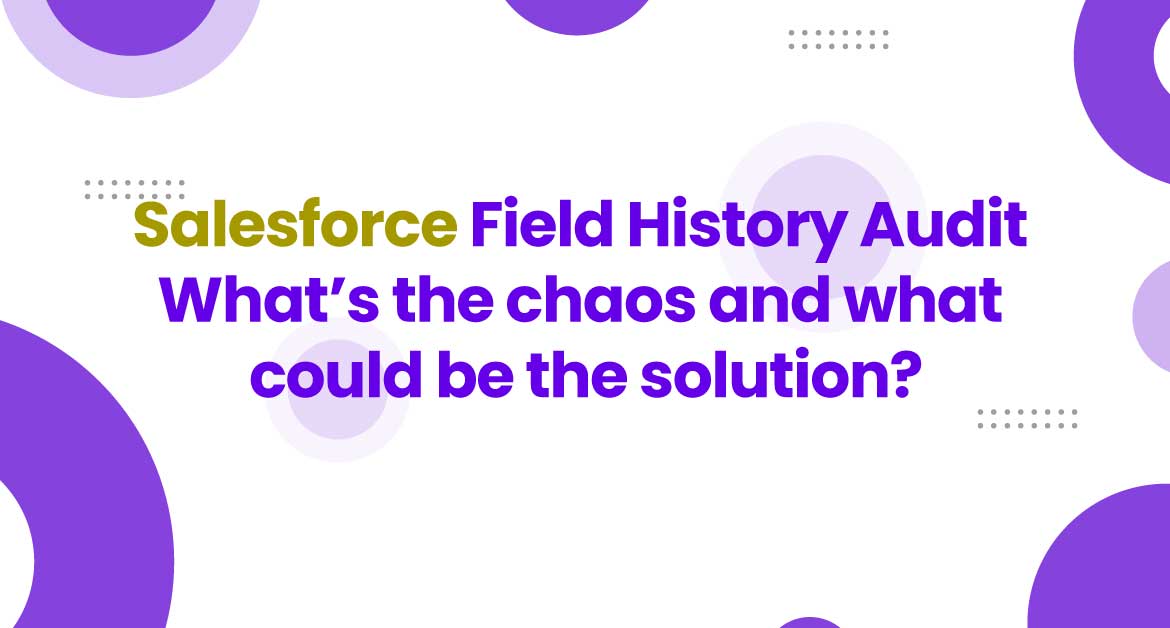 Salesforce Field History Audit What’s the chaos and what could be the solution?